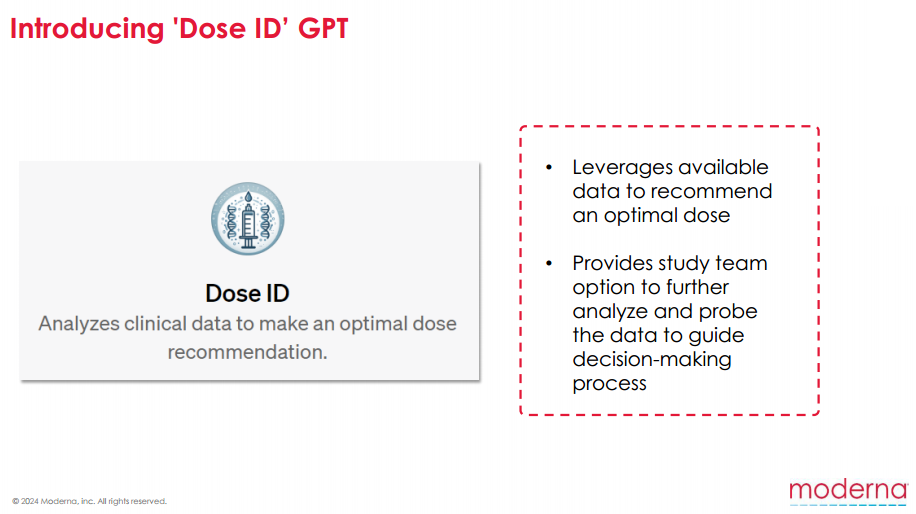 Introducing 'Dose ID' GPT

Dose ID
Analyzes clinical data to make an optimal dose recommendation.

• Leverages available data to recommend an optimal dose

• Provides study team option to further analyze and probe the data to guide decision-making process

© 2024 Moderna, Inc. All rights reserved.

moderna